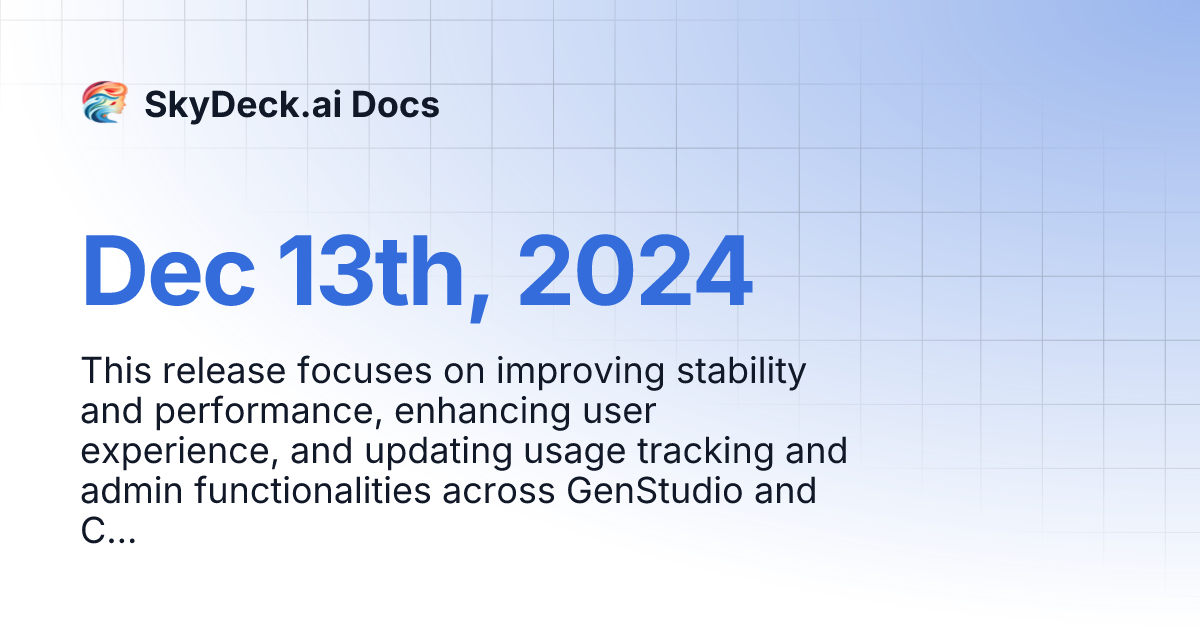 SkyDeck.ai Docs

Dec 13th, 2024

This release focuses on improving stability and performance, enhancing user experience, and updating usage tracking and admin functionalities across GenStudio and C...